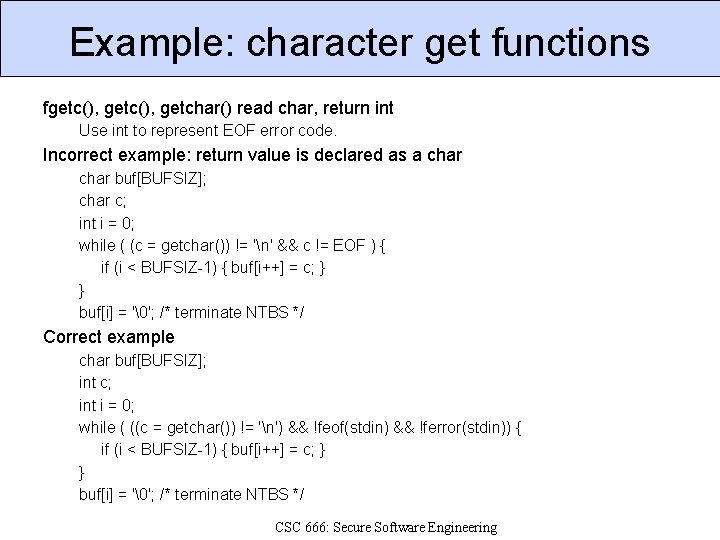 Example: character get functions

fgetc(), getc(), getchar() read char, return int

Use int to represent EOF error code.

Incorrect example: return value is declared as a char

char buf[BUFSIZ];
char c;
int i = 0;
while ( (c = getchar()) != '\n' && c != EOF ) {
if (i < BUFSIZ-1) { buf[i++] = c; }
}
buf[i] = '\0'; /* terminate NTBS */

Correct example

char buf[BUFSIZ];
int c;
int i = 0;
while ( ((c = getchar()) != '\n') && !feof(stdin) && !ferror(stdin)) {
if (i < BUFSIZ-1) { buf[i++] = c; }
}
buf[i] = '\0'; /* terminate NTBS */

CSC 666: Secure Software Engineering